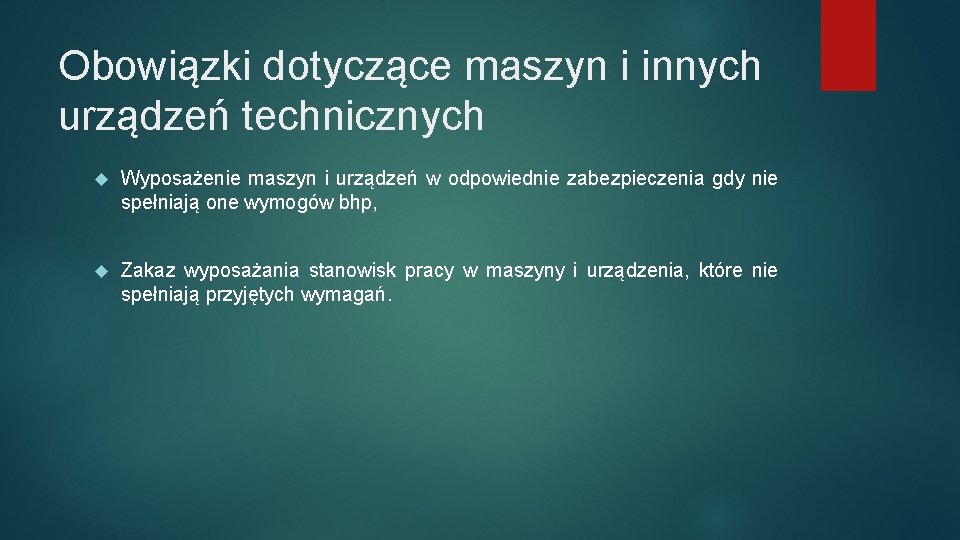 Obowiązki dotyczące maszyn i innych urządzeń technicznych

Wyposażenie maszyn i urządzeń w odpowiednie zabezpieczenia gdy nie spełniają one wymogów bhp,

Zakaz wyposażania stanowisk pracy w maszyny i urządzenia, które nie spełniają przyjętych wymagań.